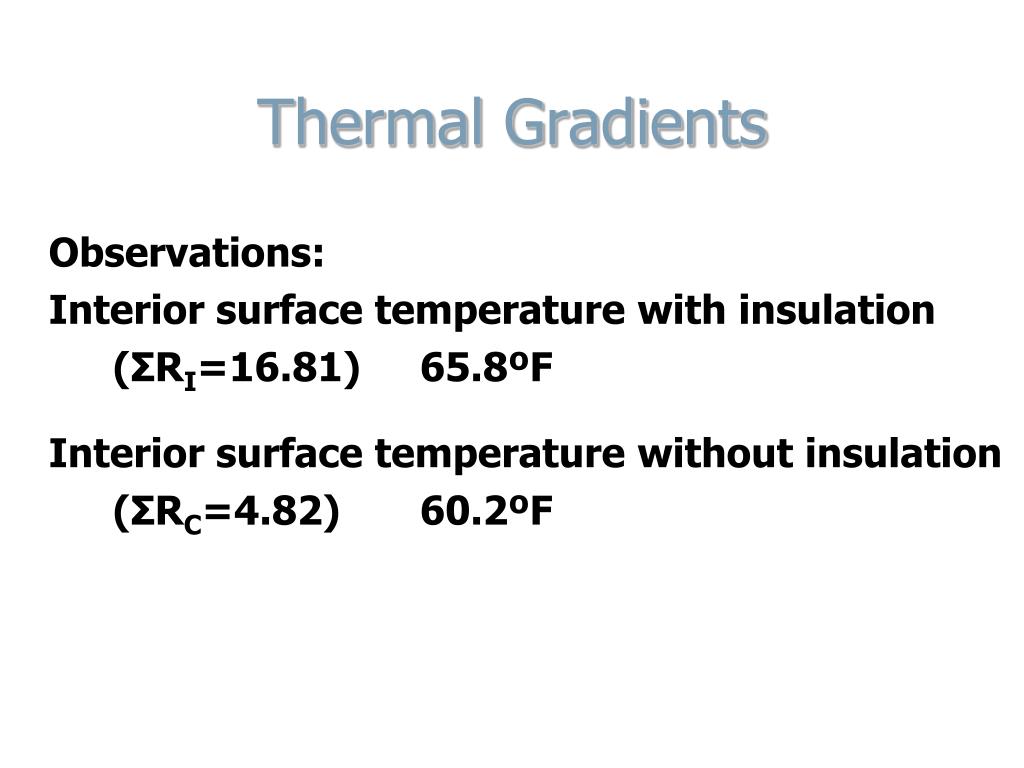 Thermal Gradients

Observations:
Interior surface temperature with insulation
($\Sigma R_I$=16.81) 65.8ºF

Interior surface temperature without insulation
($\Sigma R_C$=4.82) 60.2ºF